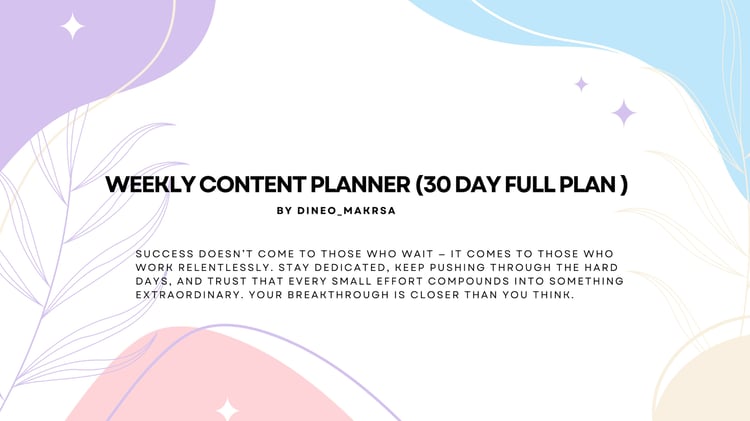 WEEKLY CONTENT PLANNER (30 DAY FULL PLAN )

BY DINEO_MAKRSA

SUCCESS DOESN'T COME TO THOSE WHO WAIT – IT COMES TO THOSE WHO WORK RELENTLESSLY. STAY DEDICATED, KEEP PUSHING THROUGH THE HARD DAYS, AND TRUST THAT EVERY SMALL EFFORT COMPOUNDS INTO SOMETHING EXTRAORDINARY. YOUR BREAKTHROUGH IS CLOSER THAN YOU THINK.